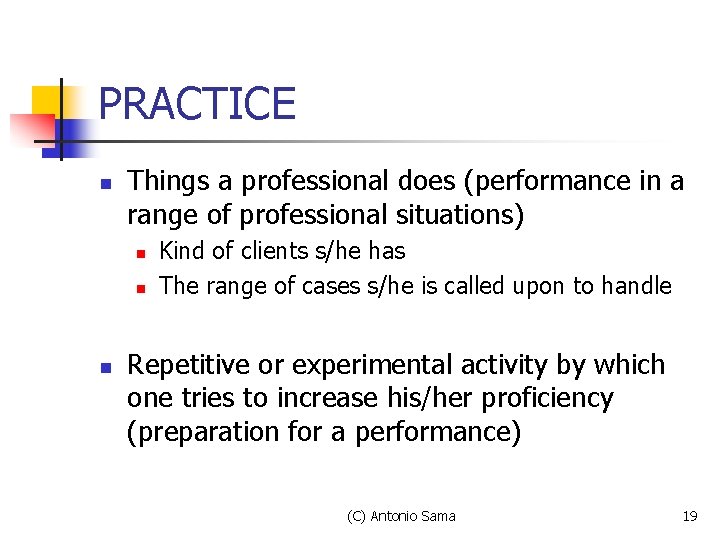 PRACTICE

Things a professional does (performance in a range of professional situations)

Kind of clients s/he has

The range of cases s/he is called upon to handle

Repetitive or experimental activity by which one tries to increase his/her proficiency (preparation for a performance)

(C) Antonio Sama

19